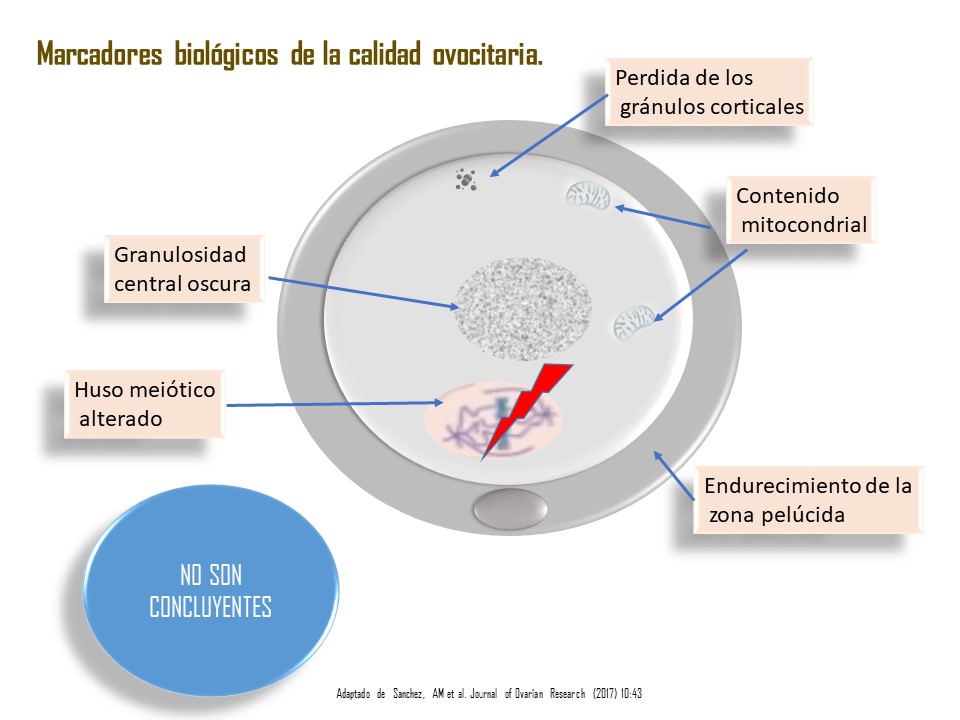 Marcadores biológicos de la calidad ovocitaria.

Perdida de los gránulos corticales

Contenido mitocondrial

Granulosidad central oscura

Huso meiótico alterado

Endurecimiento de la zona pelúcida

NO SON CONCLUYENTES

Adaptado de Sanchez, AM et al. Journal of Ovarian Research (2017) 10:43